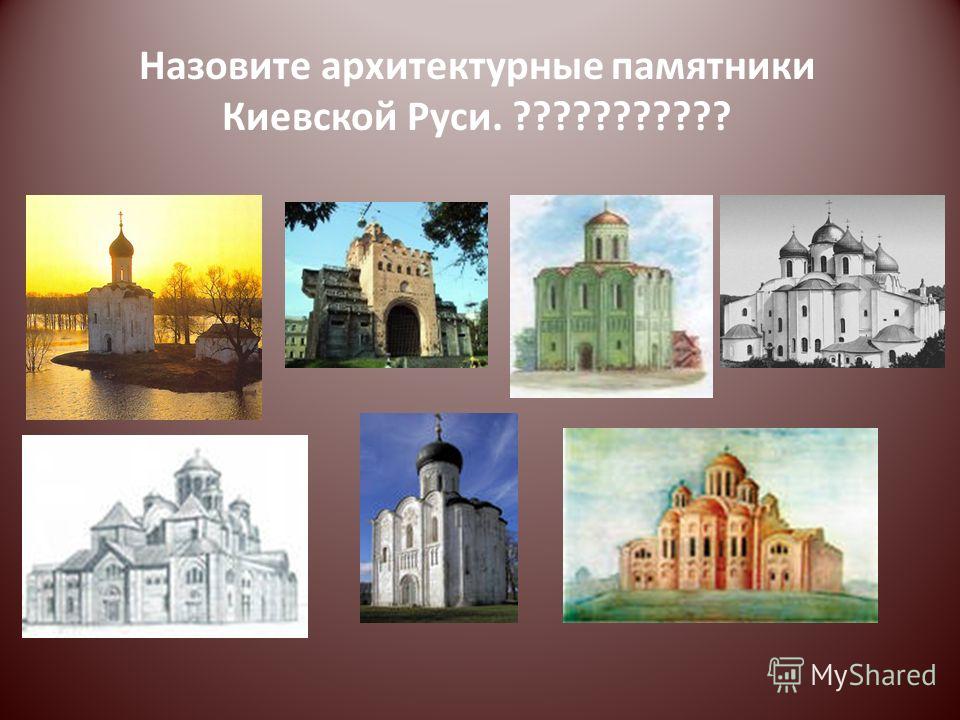 Назовите архитектурные памятники Киевской Руси. ???????????

MyShared